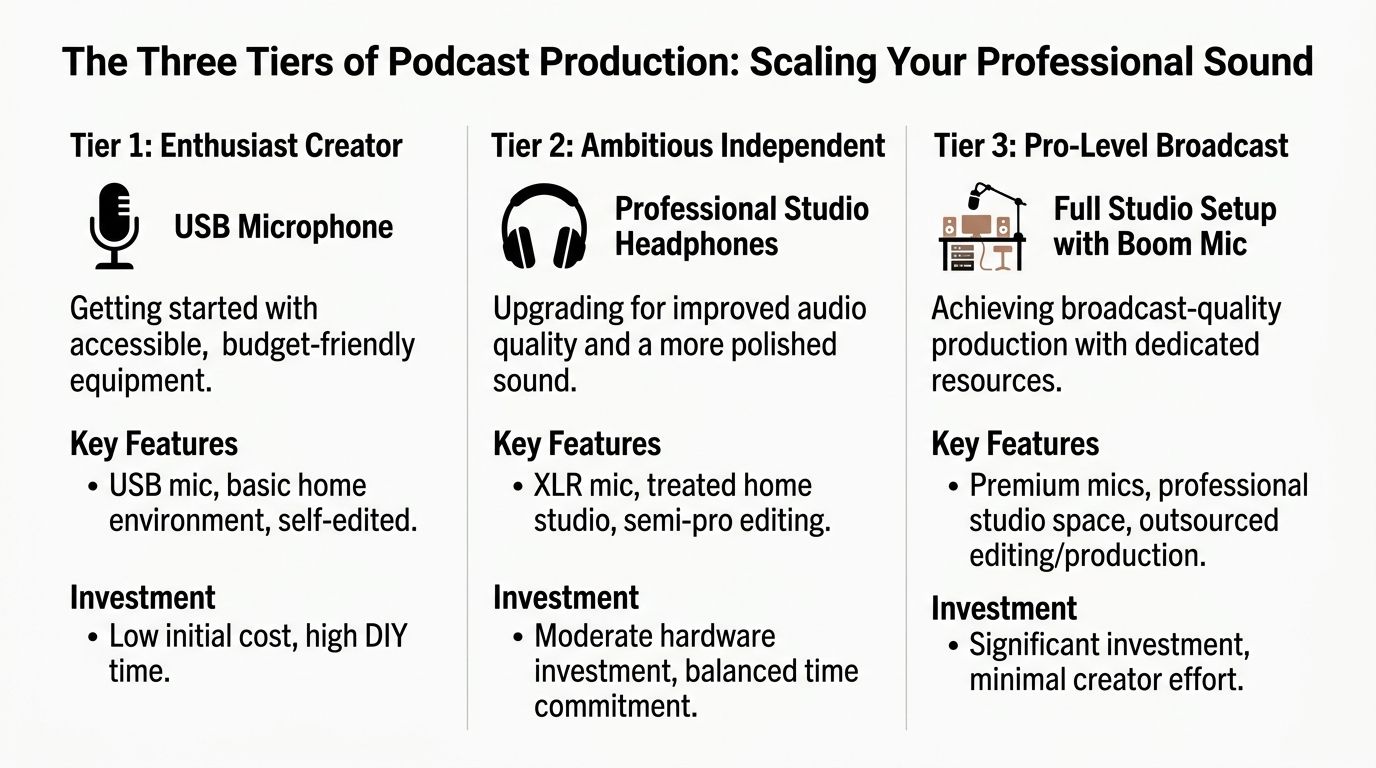 The Three Tiers of Podcast Production: Scaling Your Professional Sound

Tier 1: Enthusiast Creator

USB Microphone

Getting started with accessible,  budget-friendly equipment.

Key Features
• USB mic, basic home environment, self-edited.

Investment
• Low initial cost, high DIY time.

Tier 2: Ambitious Independent

Professional Studio Headphones

Upgrading for improved audio quality and a more polished sound.

Key Features
• XLR mic, treated home studio, semi-pro editing.

Investment
• Moderate hardware investment, balanced time commitment.

Tier 3: Pro-Level Broadcast

Full Studio Setup with Boom Mic

Achieving broadcast-quality production with dedicated resources.

Key Features
• Premium mics, professional studio space, outsourced editing/production.

Investment
• Significant investment, minimal creator effort.